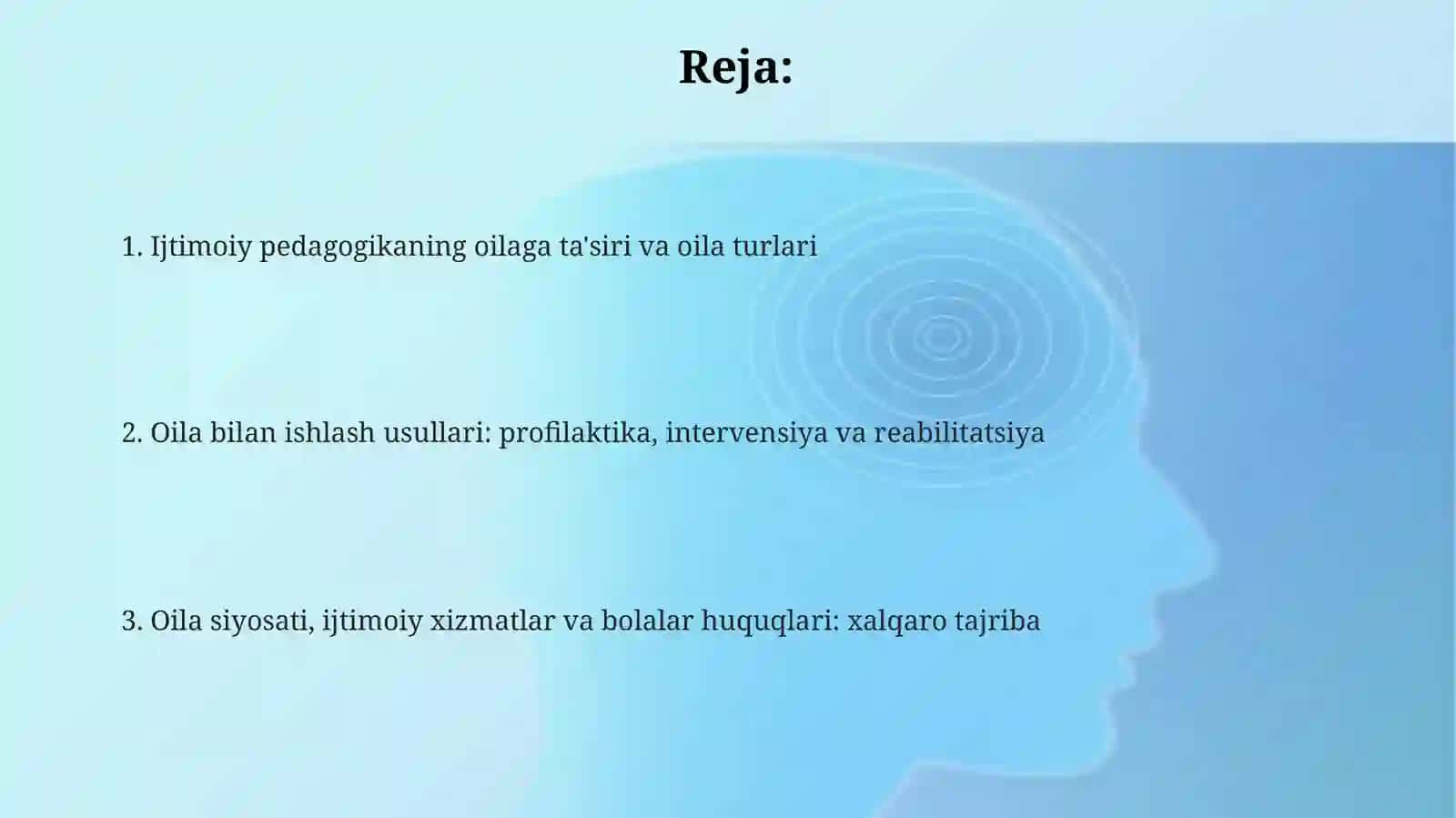 Reja:

1. Ijtimoiy pedagogikaning oilaga ta'siri va oila turlari

2. Oila bilan ishlash usullari: profilaktika, intervensiya va reabilitatsiya

3. Oila siyosati, ijtimoiy xizmatlar va bolalar huquqlari: xalqaro tajriba